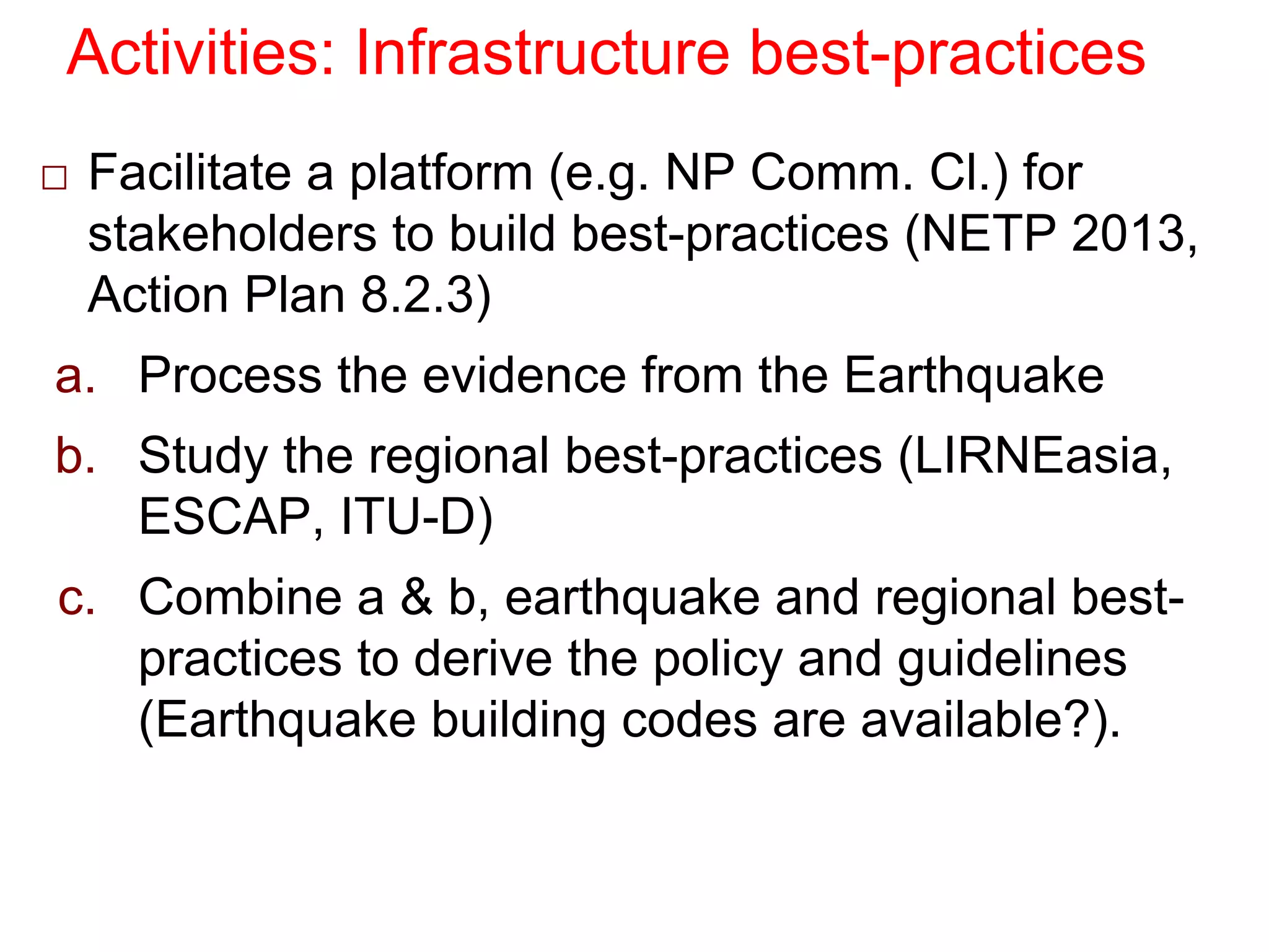 Activities: Infrastructure best-practices

□ Facilitate a platform (e.g. NP Comm. Cl.) for stakeholders to build best-practices (NETP 2013, Action Plan 8.2.3)

a. Process the evidence from the Earthquake

b. Study the regional best-practices (LIRNEasia, ESCAP, ITU-D)

c. Combine a & b, earthquake and regional best-practices to derive the policy and guidelines (Earthquake building codes are available?).